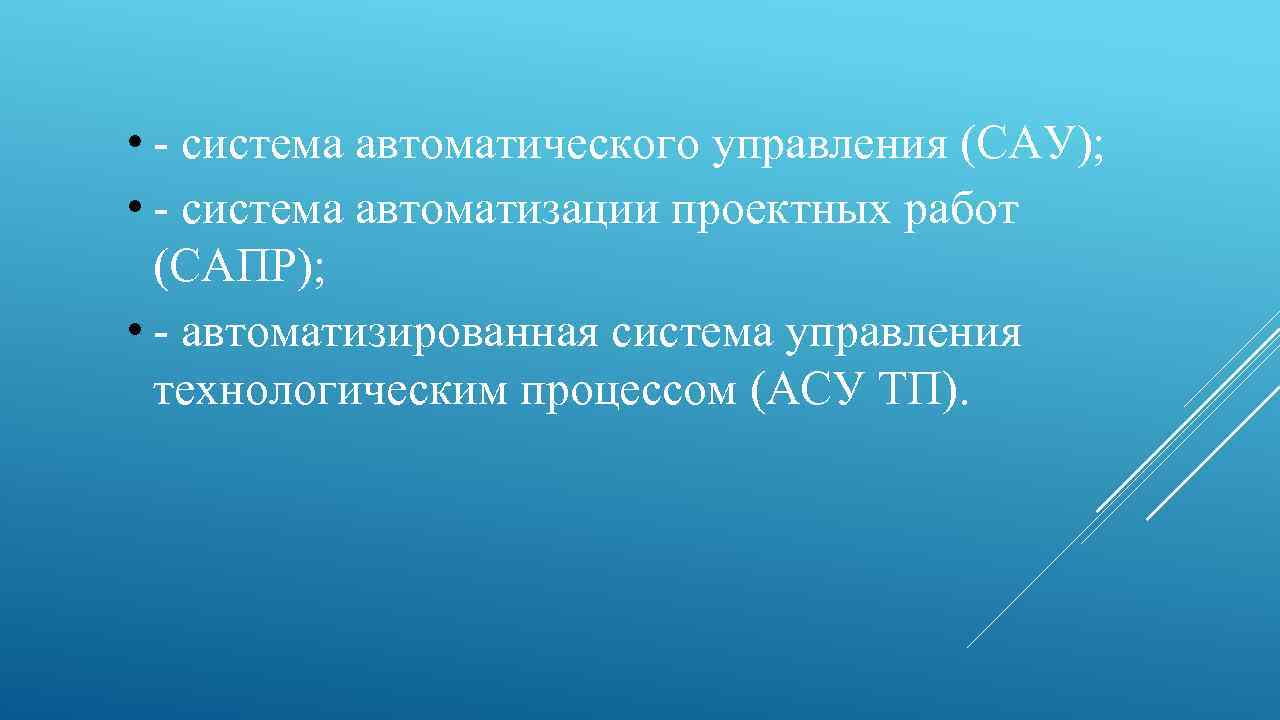 • - система автоматического управления (САУ);
• - система автоматизации проектных работ (САПР);
• - автоматизированная система управления технологическим процессом (АСУ ТП).